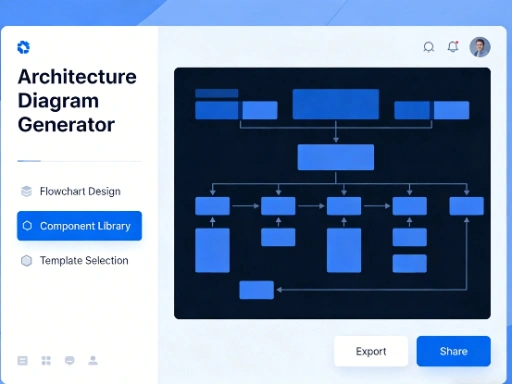 Architecture Diagram Generator

Flowchart Design

Component Library

Template Selection

Export

Share